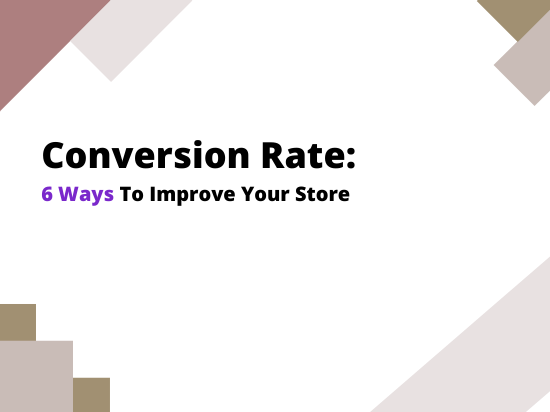 Conversion Rate:

6 Ways To Improve Your Store